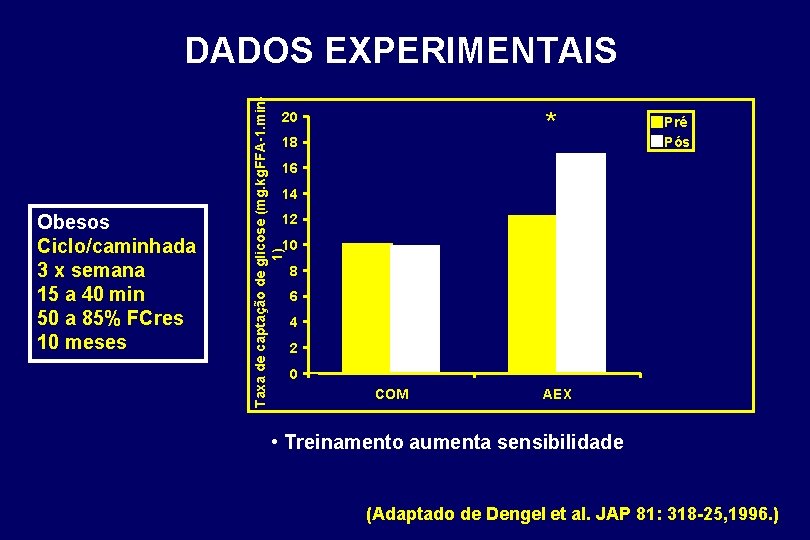 DADOS EXPERIMENTAIS

Obesos
Ciclo/caminhada
3 x semana
15 a 40 min
50 a 85% FCres
10 meses

Taxa de captação de glicose (mg.kgFFA-1.min-1)

20
18
16
14
12
10
8
6
4
2
0

*

Pré
Pós

COM
AEX

• Treinamento aumenta sensibilidade

(Adaptado de Dengel et al. JAP 81: 318-25,1996.)